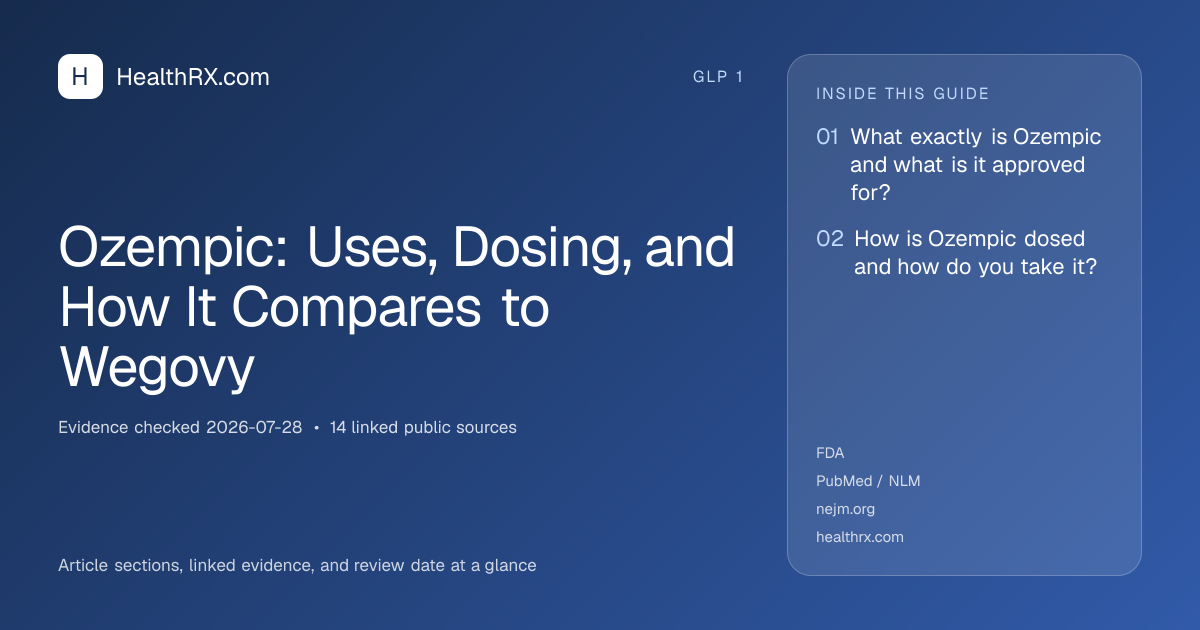 H HealthRX.com

GLP 1

Ozempic: Uses, Dosing, and How It Compares to Wegovy

Evidence checked 2026-07-28 • 14 linked public sources

Article sections, linked evidence, and review date at a glance

INSIDE THIS GUIDE

01 What exactly is Ozempic and what is it approved for?

02 How is Ozempic dosed and how do you take it?

FDA
PubMed / NLM
nejm.org
healthrx.com